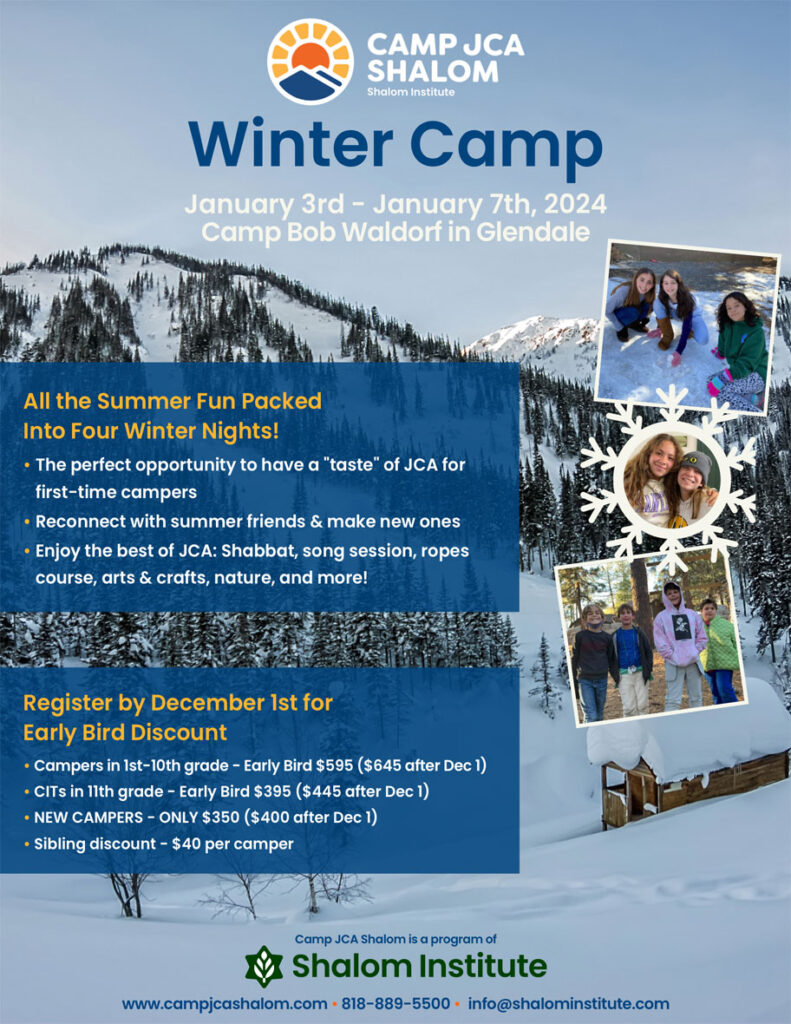 CAMP JCA SHALOM
Shalom Institute

Winter Camp

January 3rd - January 7th, 2024
Camp Bob Waldorf in Glendale

All the Summer Fun Packed Into Four Winter Nights!

• The perfect opportunity to have a "taste" of JCA for first-time campers
• Reconnect with summer friends & make new ones
• Enjoy the best of JCA: Shabbat, song session, ropes course, arts & crafts, nature, and more!

Register by December 1st for Early Bird Discount

• Campers in 1st-10th grade - Early Bird $595 ($645 after Dec 1)
• CITs in 11th grade - Early Bird $395 ($445 after Dec 1)
• NEW CAMPERS - ONLY $350 ($400 after Dec 1)
• Sibling discount - $40 per camper

Camp JCA Shalom is a program of
Shalom Institute

www.campjcashalom.com • 818-889-5500 • info@shalominstitute.com